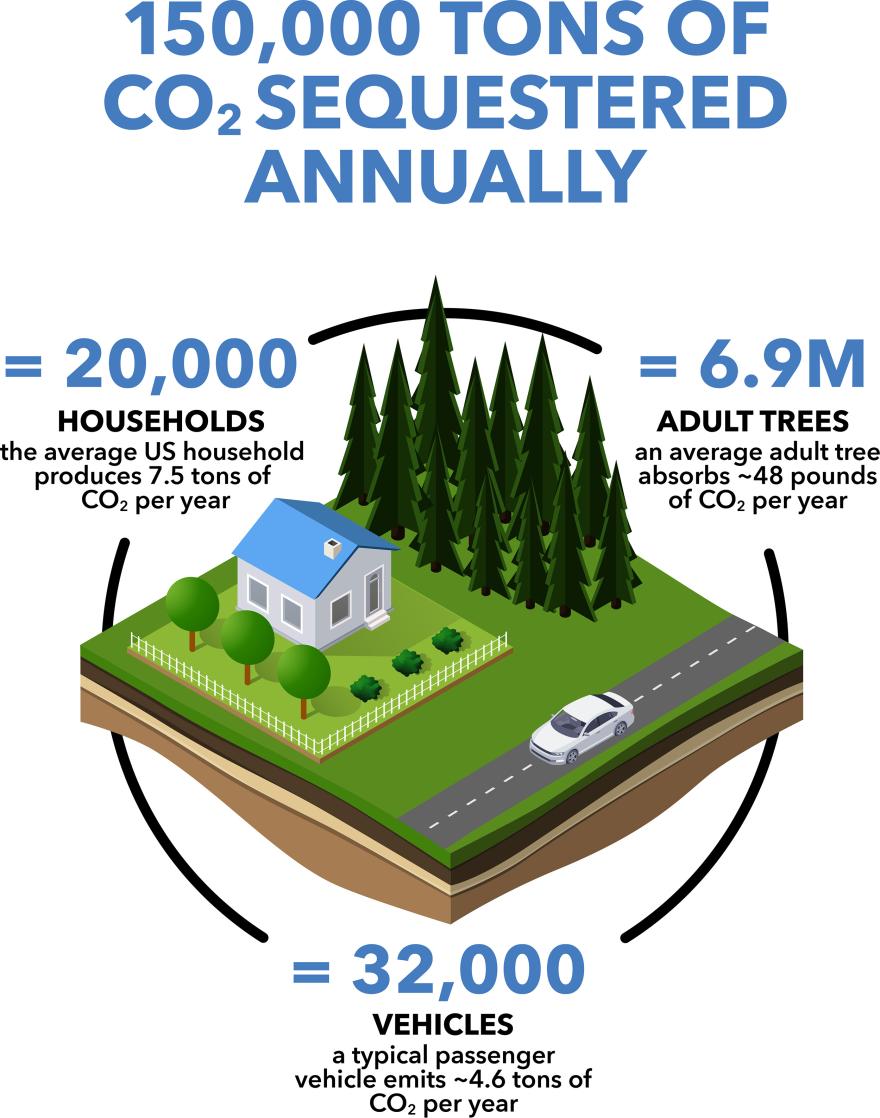 150,000 TONS OF $CO_2$ SEQUESTERED ANNUALLY

= 20,000
HOUSEHOLDS
the average US household produces 7.5 tons of $CO_2$ per year

= 6.9M
ADULT TREES
an average adult tree absorbs ~48 pounds of $CO_2$ per year

= 32,000
VEHICLES
a typical passenger vehicle emits ~4.6 tons of $CO_2$ per year